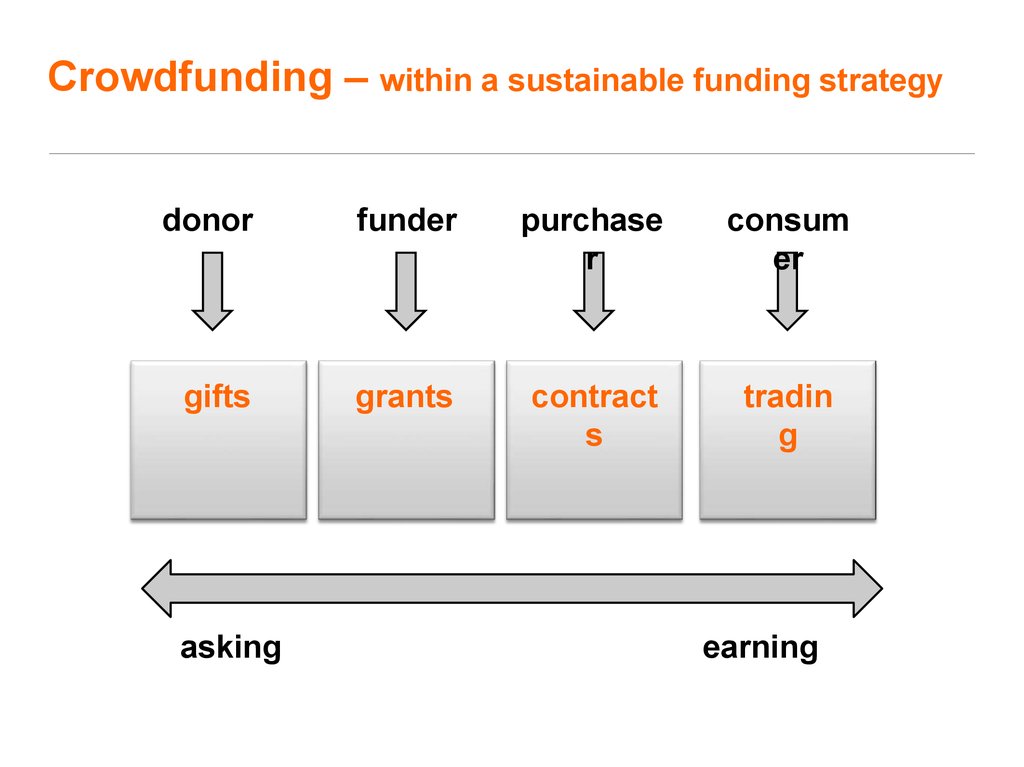 Crowdfunding – within a sustainable funding strategy

donor

funder

purchaser

consumer

gifts

grants

contracts

trading

asking

earning